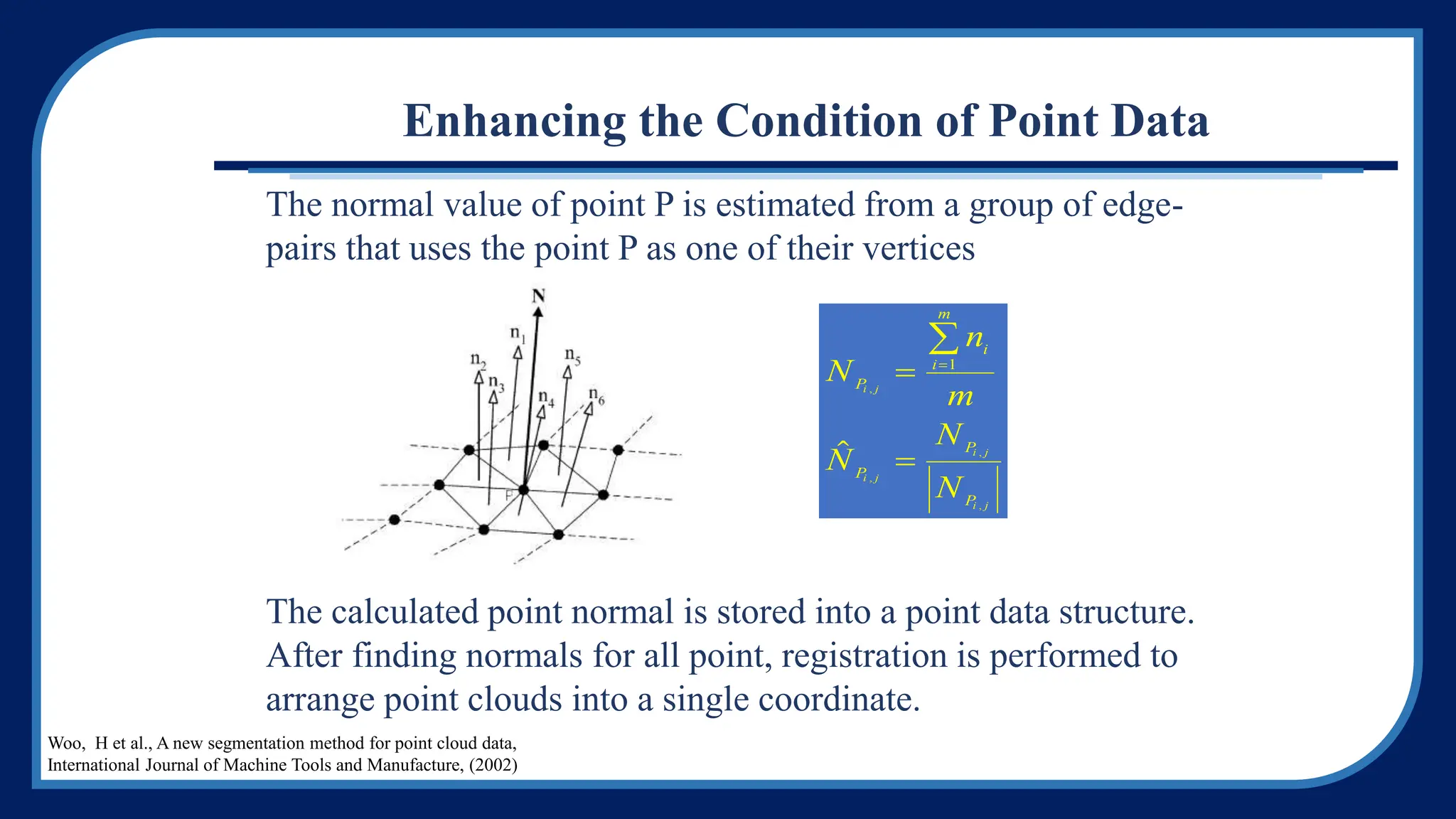 Enhancing the Condition of Point Data

The normal value of point P is estimated from a group of edge-pairs that uses the point P as one of their vertices

N

$n_1$

$n_2$

$n_3$

$n_4$

$n_5$

$n_6$

P

$N_{P_{i,j}} = \frac{\sum_{i=1}^{m} n_i}{m}$

$\hat{N}_{P_{i,j}} = \frac{N_{P_{i,j}}}{\left|N_{P_{i,j}}\right|}$

The calculated point normal is stored into a point data structure. After finding normals for all point, registration is performed to arrange point clouds into a single coordinate.

Woo, H et al., A new segmentation method for point cloud data, International Journal of Machine Tools and Manufacture, (2002)